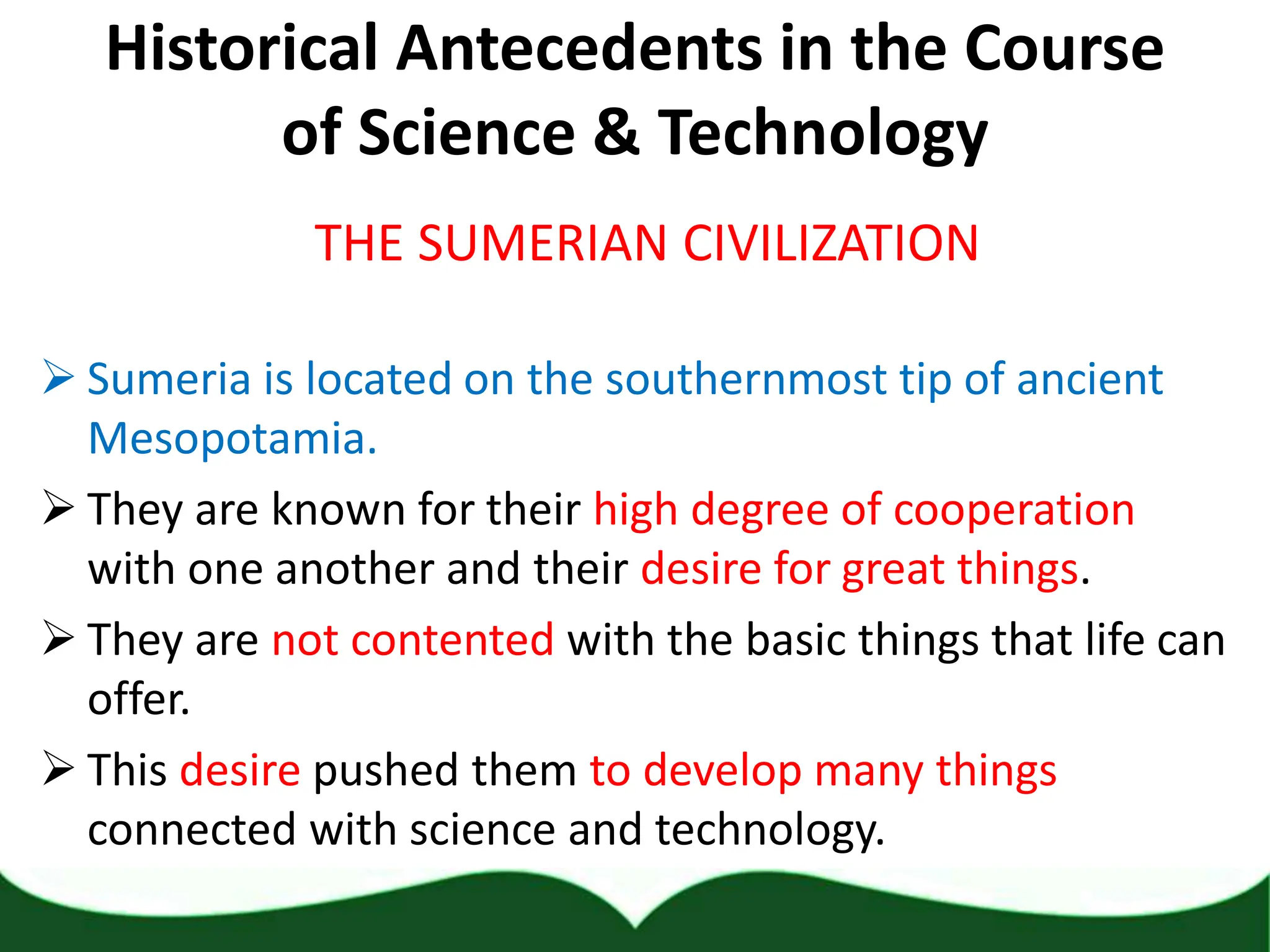 Historical Antecedents in the Course of Science & Technology

THE SUMERIAN CIVILIZATION

➢ Sumeria is located on the southernmost tip of ancient Mesopotamia.

➢ They are known for their high degree of cooperation with one another and their desire for great things.

➢ They are not contented with the basic things that life can offer.

➢ This desire pushed them to develop many things connected with science and technology.